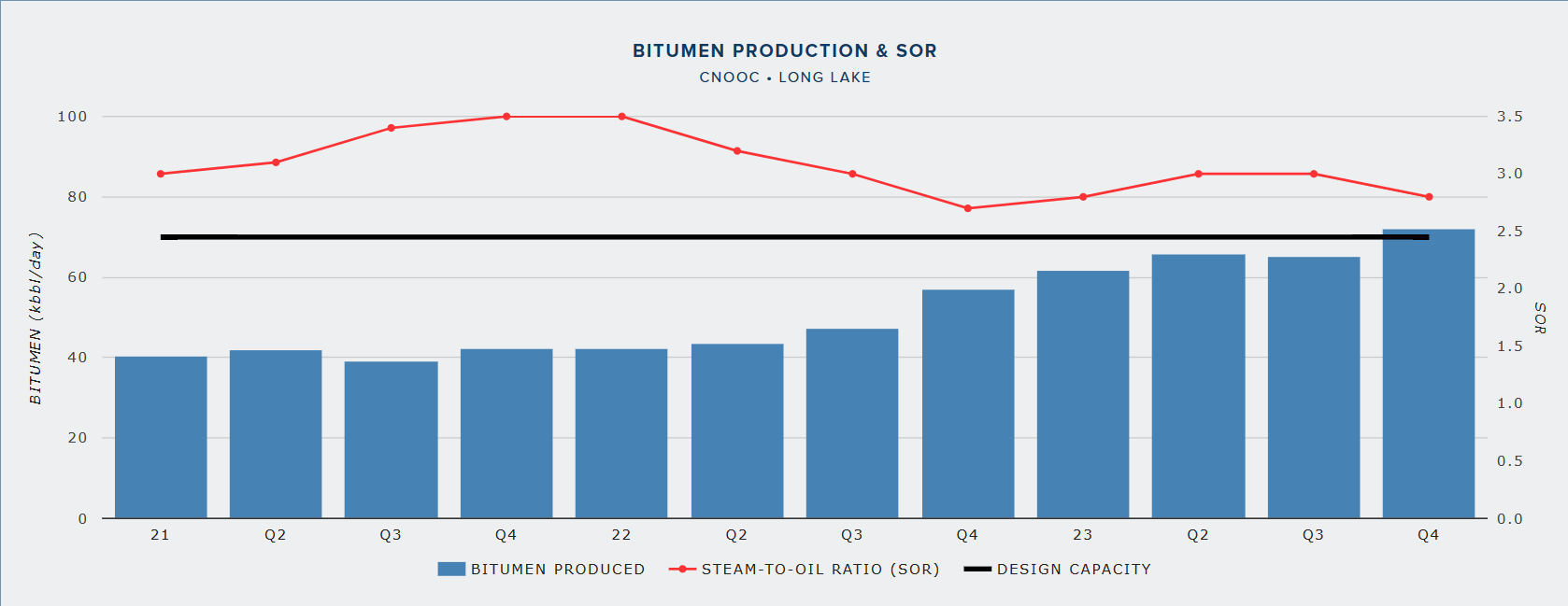 BITUMEN PRODUCTION & SOR
CNOOC • LONG LAKE

BITUMEN (kbbl/day)
100
80
60
40
20
0

SOR
3.5
3.0
2.5
2.0
1.5
1.0
0.5
0.0

21 Q2 Q3 Q4 22 Q2 Q3 Q4 23 Q2 Q3 Q4

BITUMEN PRODUCED
STEAM-TO-OIL RATIO (SOR)
DESIGN CAPACITY